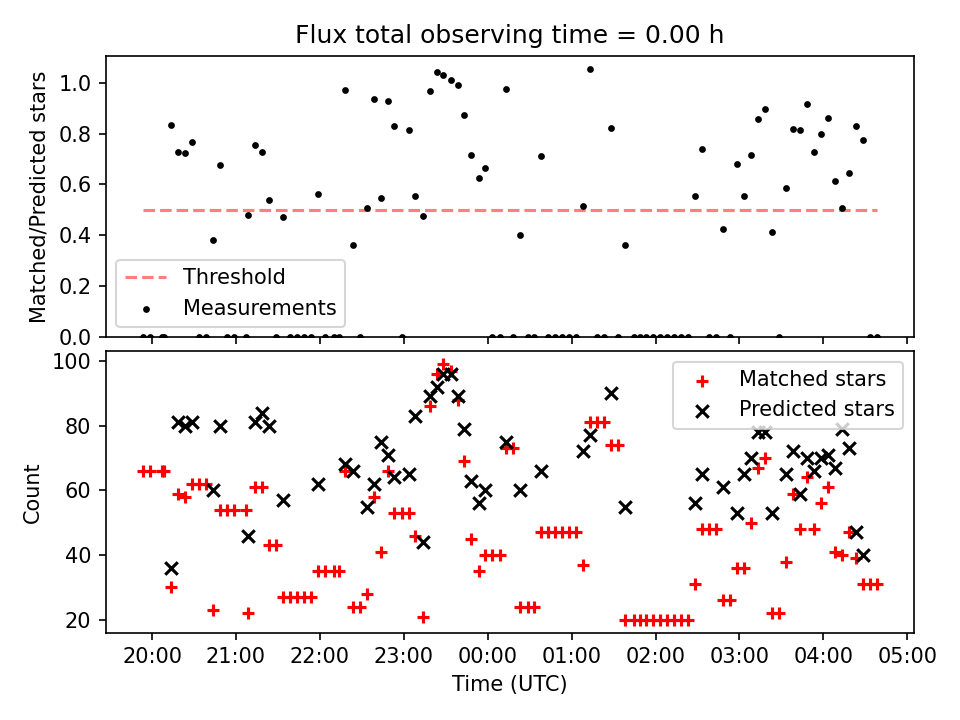 Flux total observing time = 0.00 h

Matched/Predicted stars

1.0
0.8
0.6
0.4
0.2
0.0

Threshold
Measurements

Count

100
80
60
40
20

Matched stars
Predicted stars

20:00 21:00 22:00 23:00 00:00 01:00 02:00 03:00 04:00 05:00

Time (UTC)